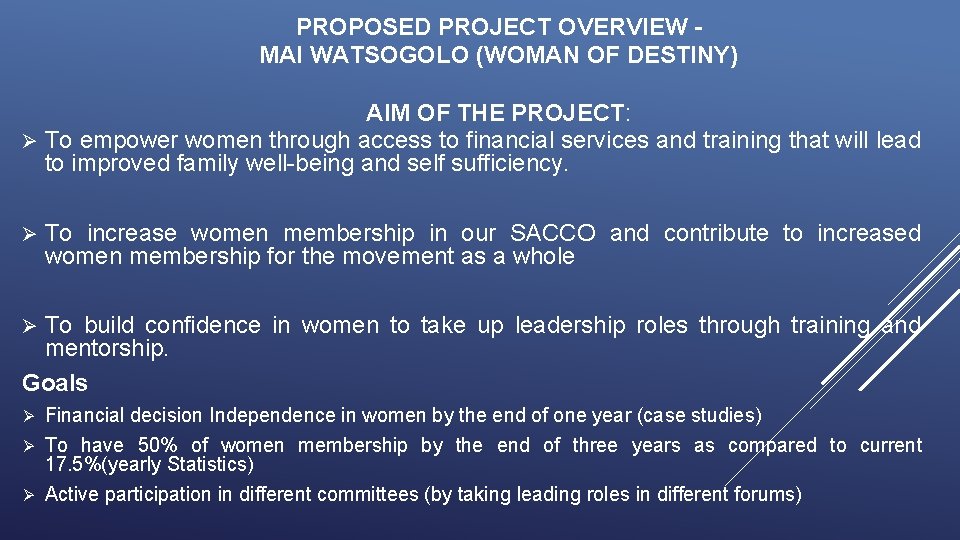 PROPOSED PROJECT OVERVIEW -
MAI WATSOGOLO (WOMAN OF DESTINY)

AIM OF THE PROJECT:

➢ To empower women through access to financial services and training that will lead to improved family well-being and self sufficiency.

➢ To increase women membership in our SACCO and contribute to increased women membership for the movement as a whole

➢ To build confidence in women to take up leadership roles through training and mentorship.

Goals

➢ Financial decision Independence in women by the end of one year (case studies)

➢ To have 50% of women membership by the end of three years as compared to current 17.5%(yearly Statistics)

➢ Active participation in different committees (by taking leading roles in different forums)